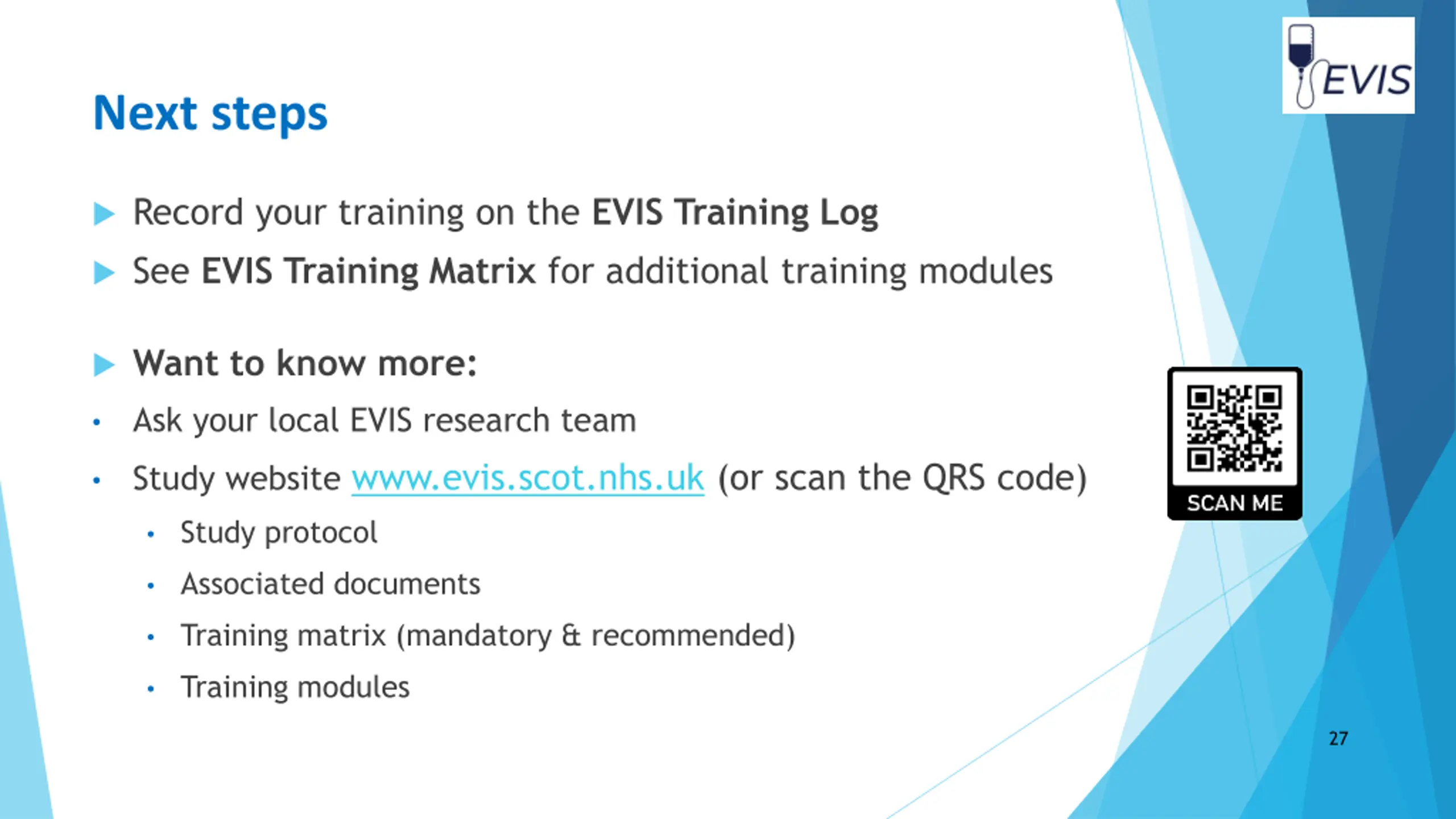 EVIS

Next steps

Record your training on the EVIS Training Log

See EVIS Training Matrix for additional training modules

Want to know more:

Ask your local EVIS research team

Study website www.evis.scot.nhs.uk (or scan the QRS code)

Study protocol

Associated documents

Training matrix (mandatory & recommended)

Training modules

SCAN ME

27